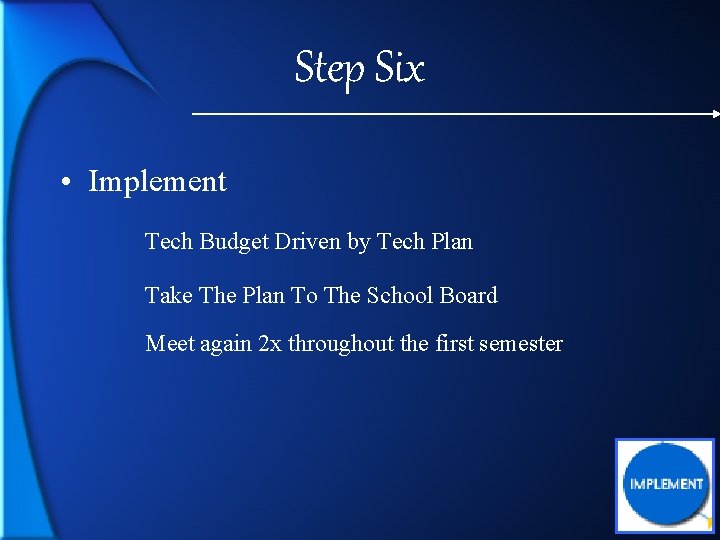 Step Six

• Implement

Tech Budget Driven by Tech Plan

Take The Plan To The School Board

Meet again 2x throughout the first semester

IMPLEMENT